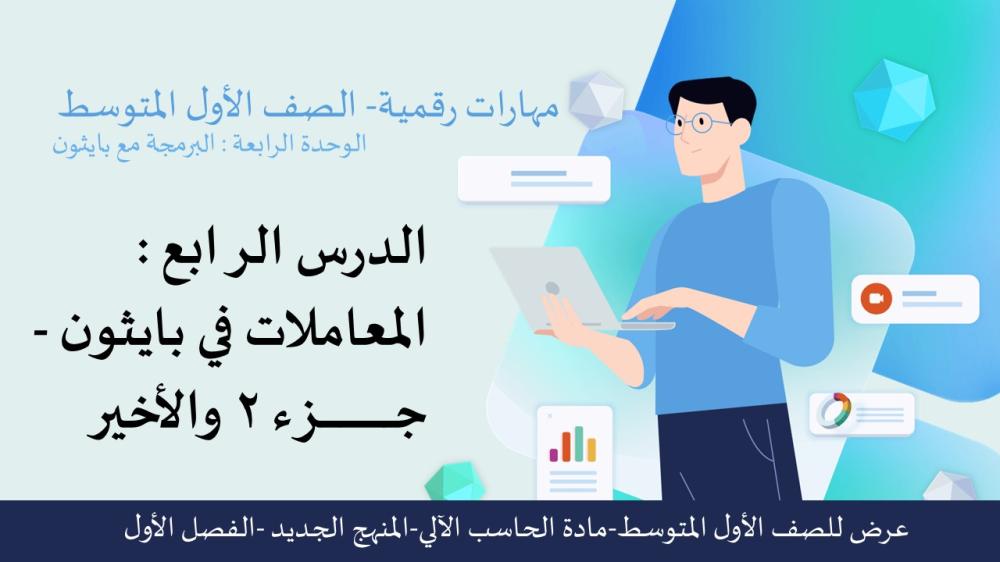 مهارات رقمية- الصف الأول المتوسط
الوحدة الرابعة : البرمجة مع بايثون

الدرس الرابع :
المعاملات في بايثون -
جـــزء ٢ والأخير

عرض للصف الأول المتوسط-مادة الحاسب الآلي-المنهج الجديد -الفصل الأول